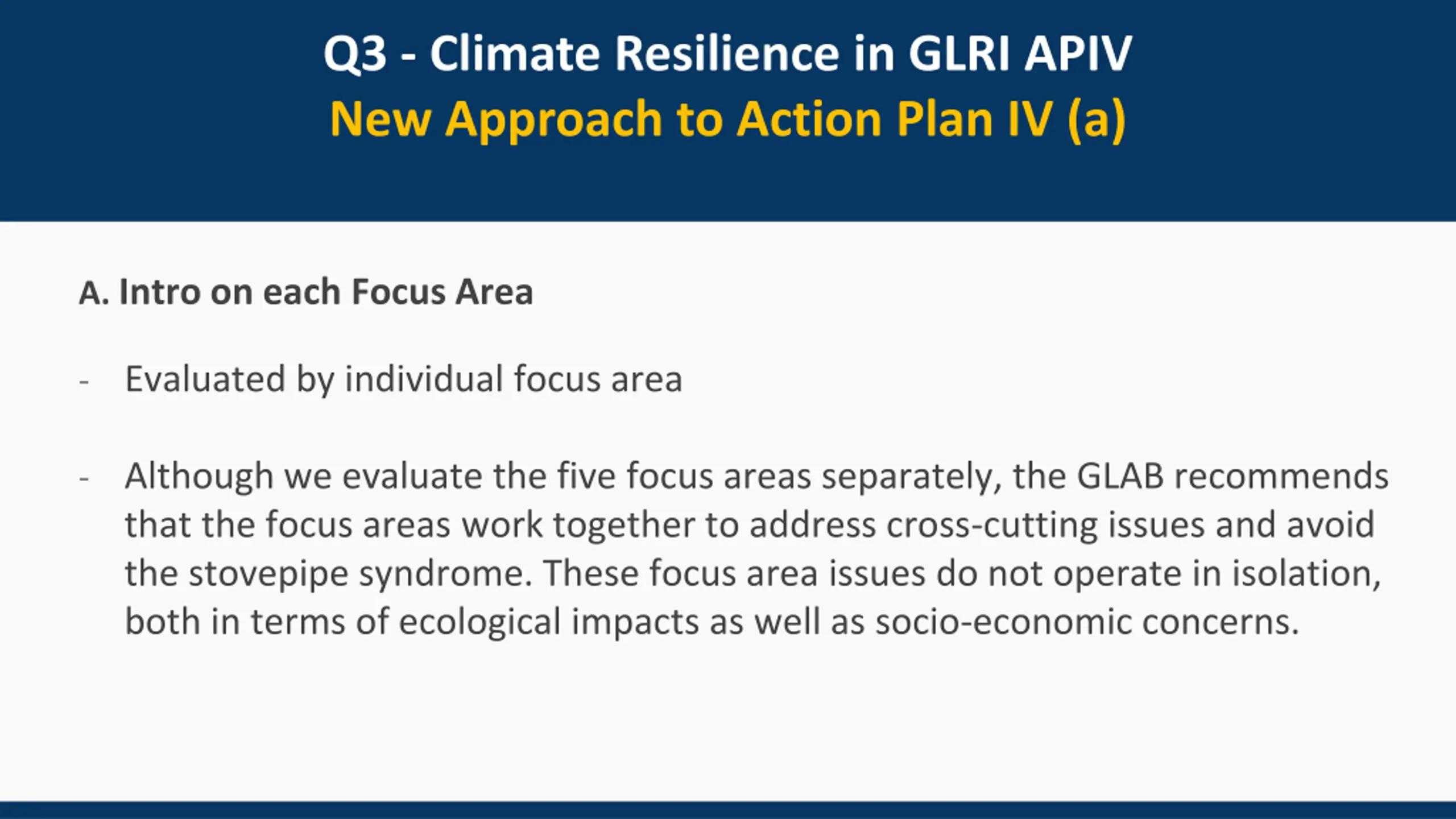 Q3 - Climate Resilience in GLRI APIV
New Approach to Action Plan IV (a)

A. Intro on each Focus Area

- Evaluated by individual focus area

- Although we evaluate the five focus areas separately, the GLAB recommends that the focus areas work together to address cross-cutting issues and avoid the stovepipe syndrome. These focus area issues do not operate in isolation, both in terms of ecological impacts as well as socio-economic concerns.